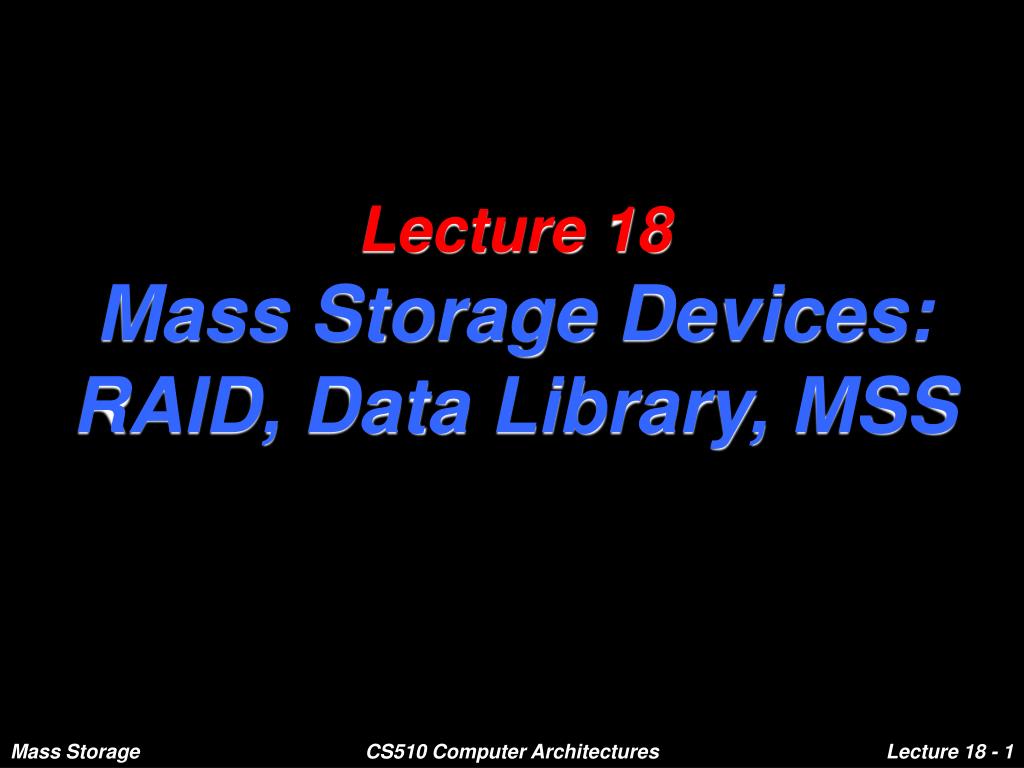 Lecture 18
Mass Storage Devices: RAID, Data Library, MSS

Mass Storage CS510 Computer Architectures Lecture 18 - 1